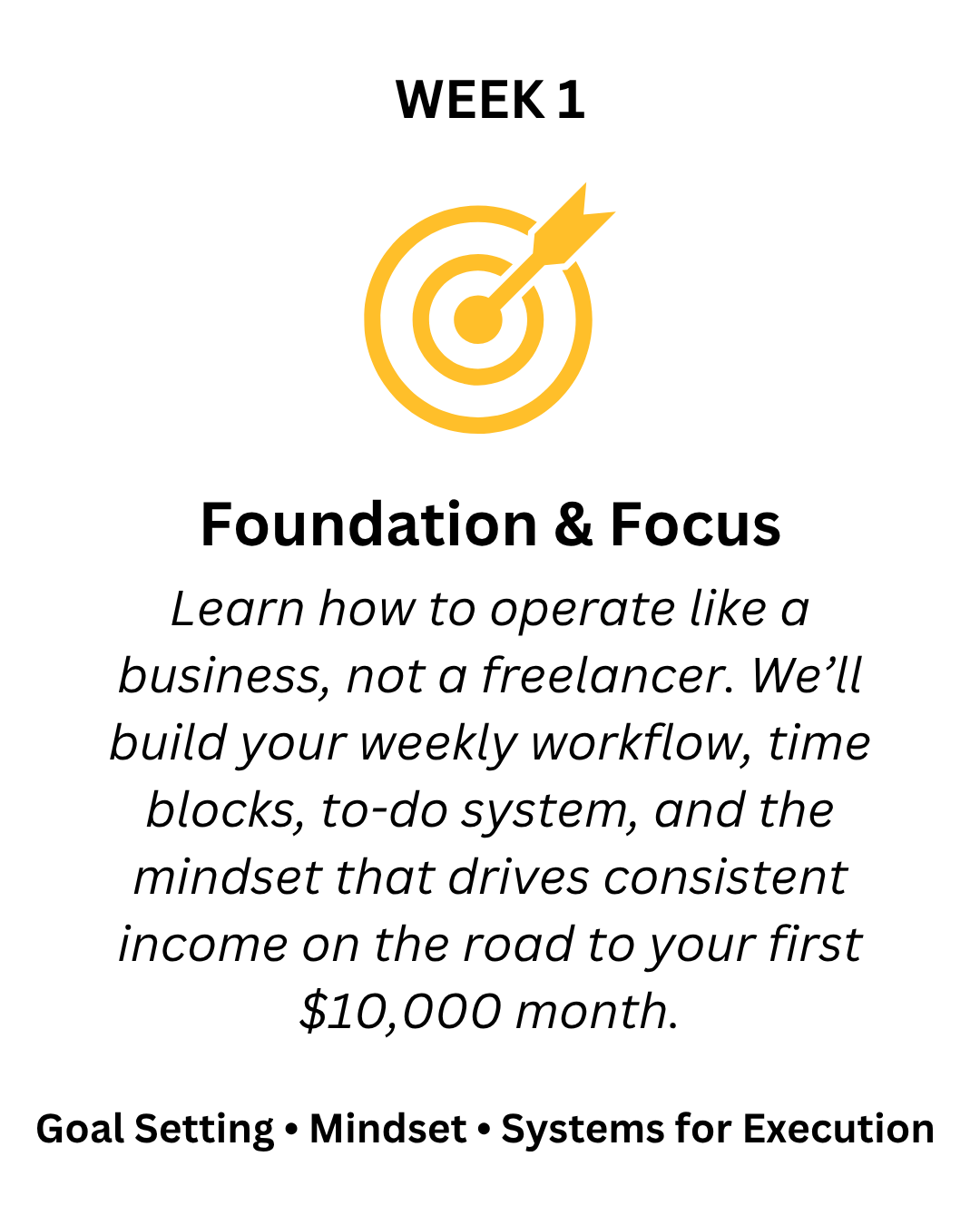 WEEK 1

Foundation & Focus

Learn how to operate like a business, not a freelancer. We’ll build your weekly workflow, time blocks, to-do system, and the mindset that drives consistent income on the road to your first \$10,000 month.

Goal Setting • Mindset • Systems for Execution